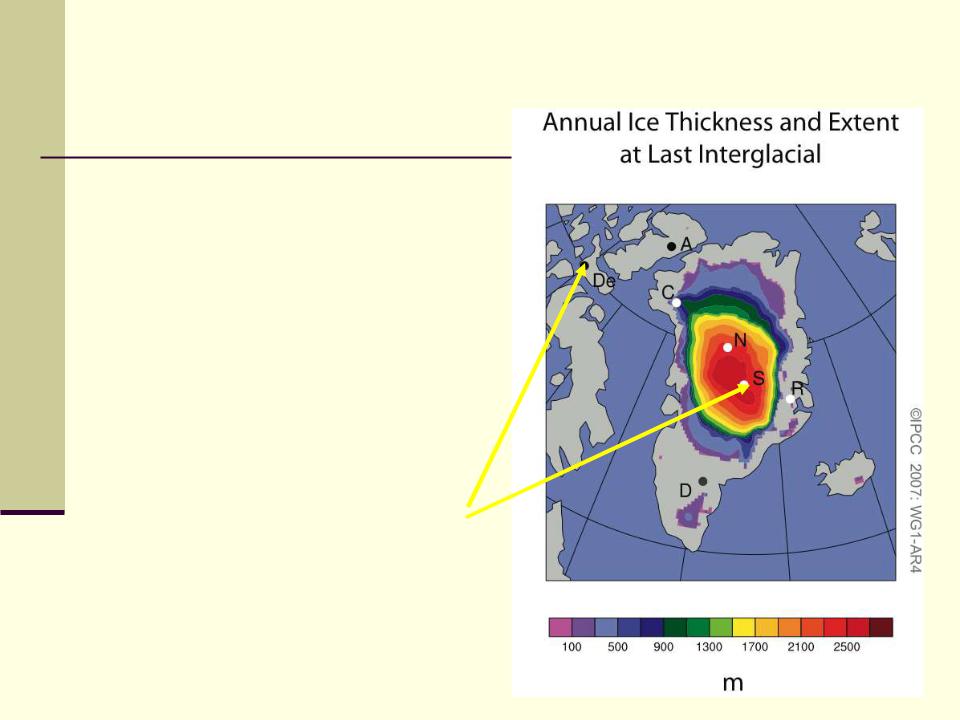 Annual Ice Thickness and Extent at Last Interglacial

A

De

C

N

S

R

D

©IPCC 2007: WG1-AR4

100 500 900 1300 1700 2100 2500

m